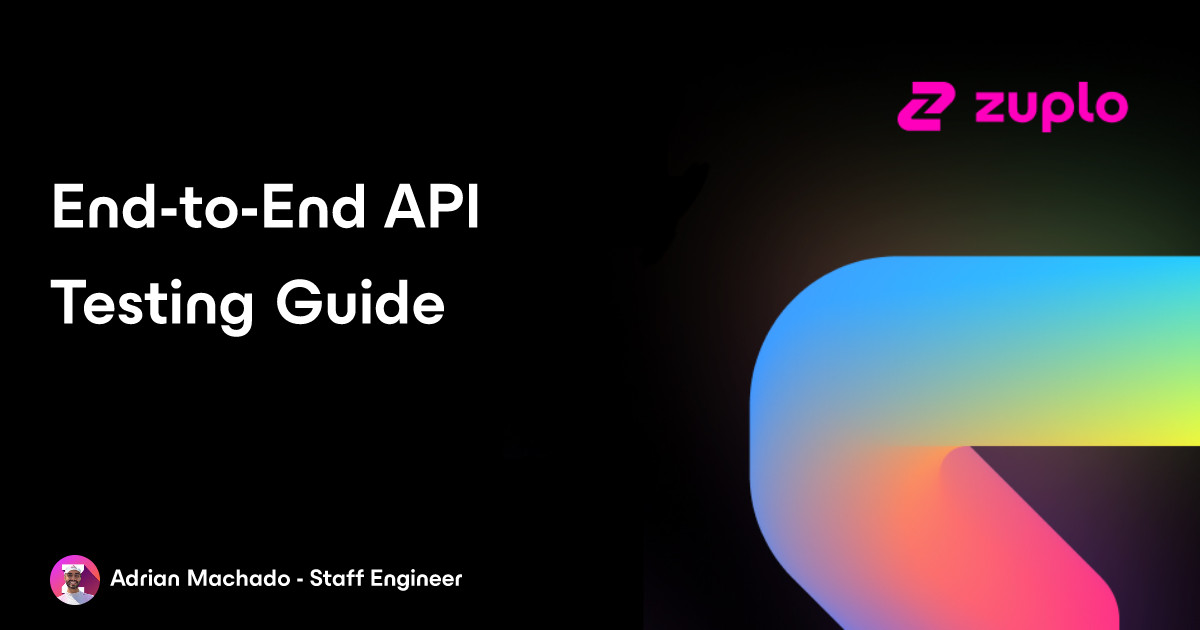 zuplo

End-to-End API Testing Guide

Adrian Machado - Staff Engineer